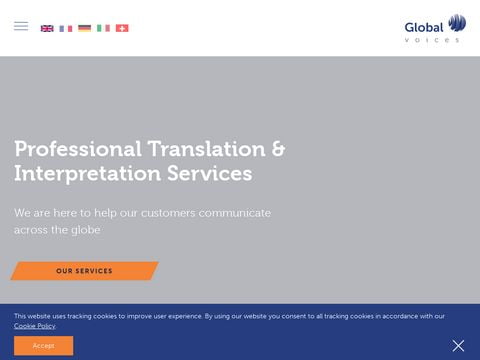 Global voices

Professional Translation & Interpretation Services

We are here to help our customers communicate across the globe

OUR SERVICES

This website uses tracking cookies to improve user experience. By using our website you consent to all tracking cookies in accordance with our Cookie Policy.

Accept